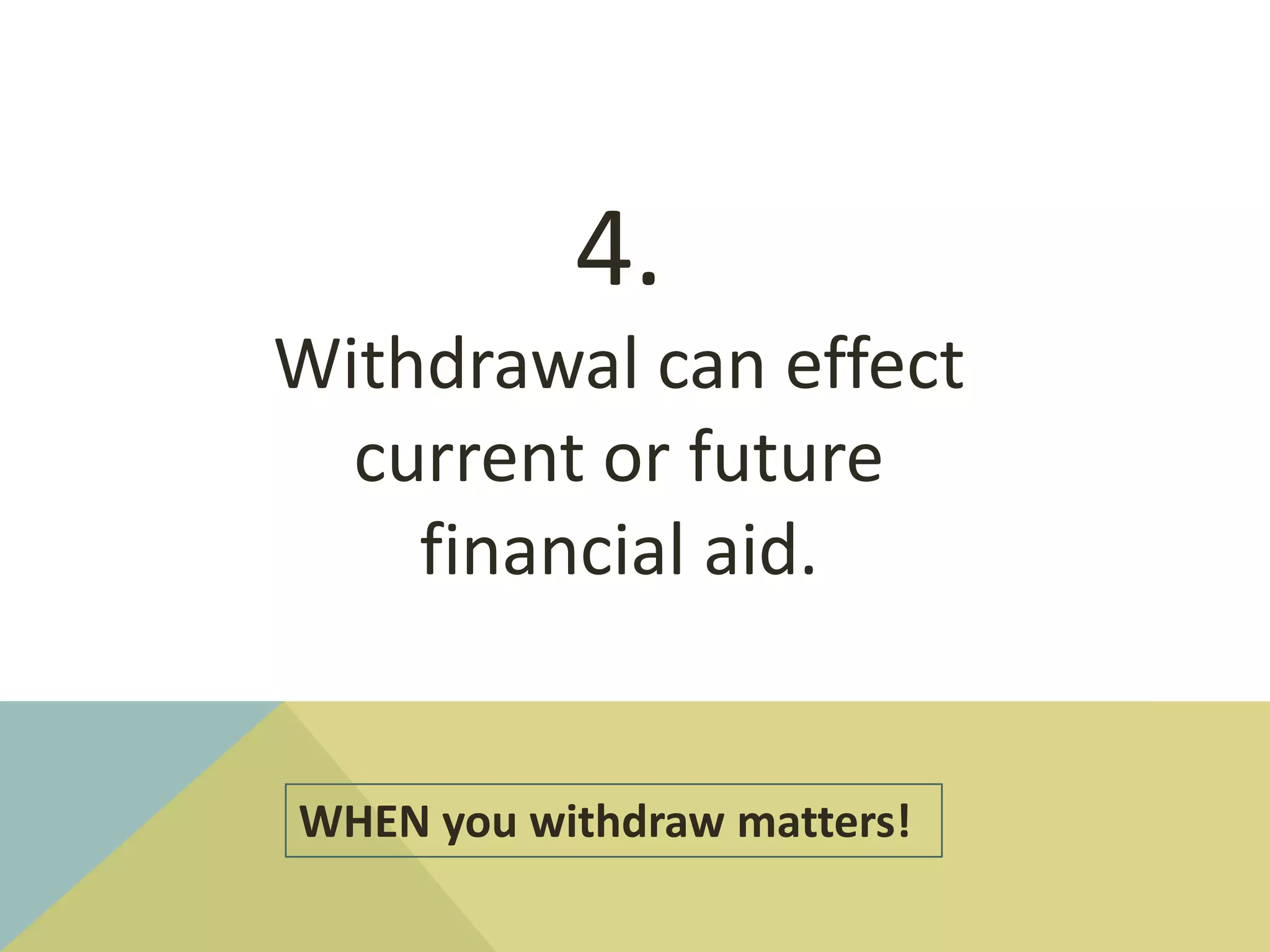 4.
Withdrawal can effect current or future financial aid.

WHEN you withdraw matters!